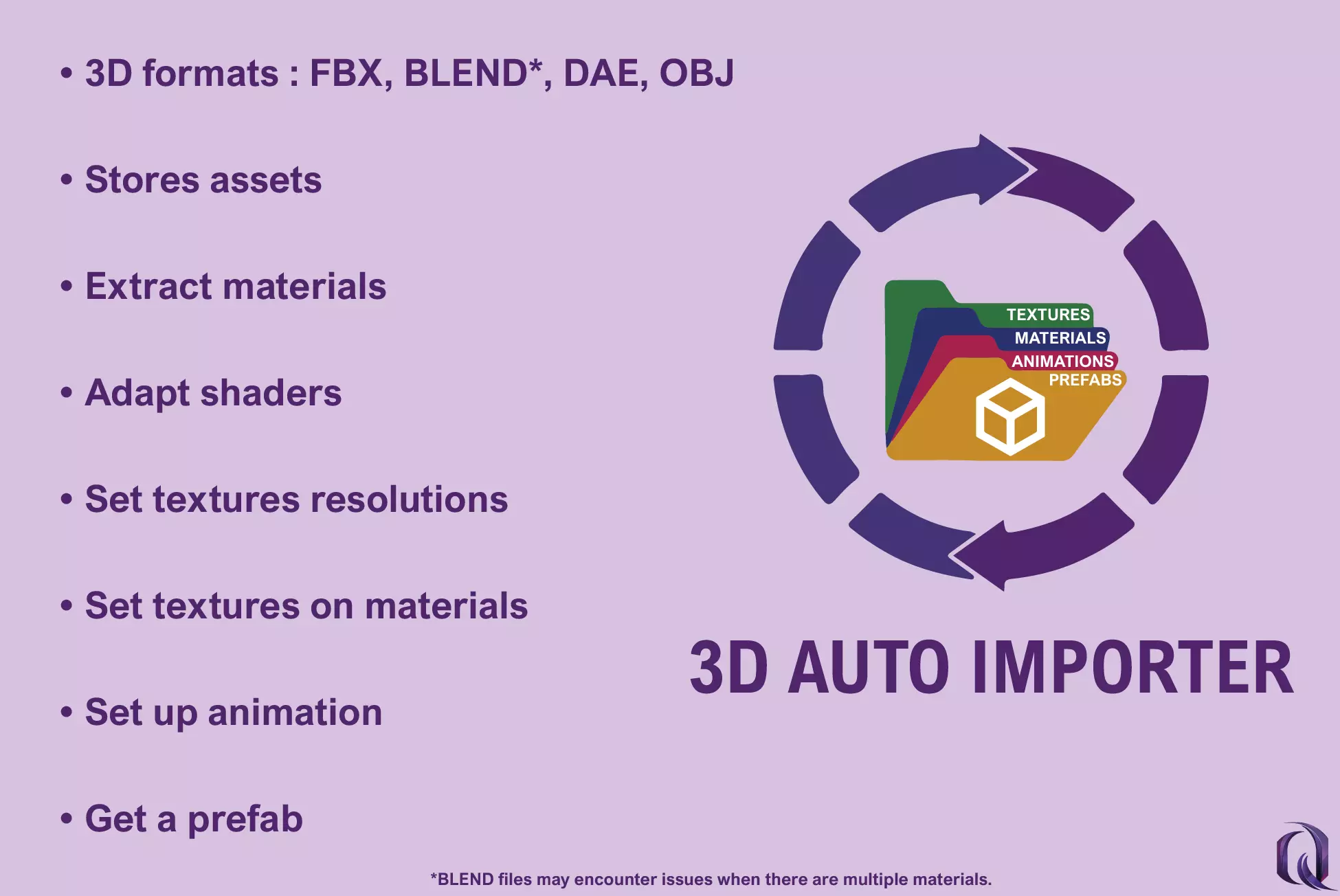 • 3D formats : FBX, BLEND*, DAE, OBJ

• Stores assets

• Extract materials

• Adapt shaders

• Set textures resolutions

• Set textures on materials

• Set up animation

• Get a prefab

TEXTURES
MATERIALS
ANIMATIONS
PREFABS

3D AUTO IMPORTER

*BLEND files may encounter issues when there are multiple materials.